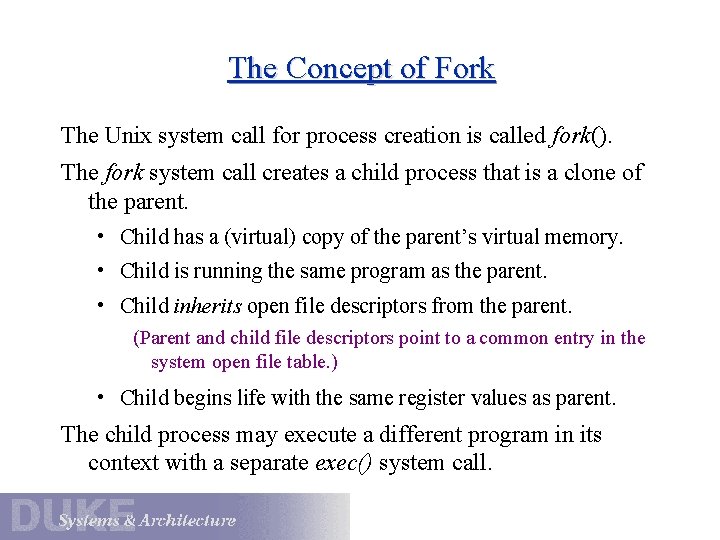 The Concept of Fork

The Unix system call for process creation is called fork().

The fork system call creates a child process that is a clone of the parent.

• Child has a (virtual) copy of the parent's virtual memory.

• Child is running the same program as the parent.

• Child inherits open file descriptors from the parent.

(Parent and child file descriptors point to a common entry in the system open file table.)

• Child begins life with the same register values as parent.

The child process may execute a different program in its context with a separate exec() system call.

DUKE Systems & Architecture